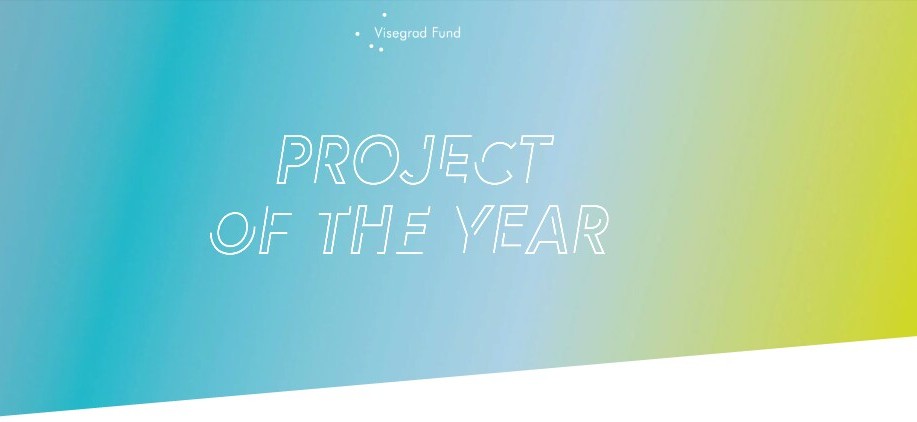 Visegrad Fund

PROJECT OF THE YEAR